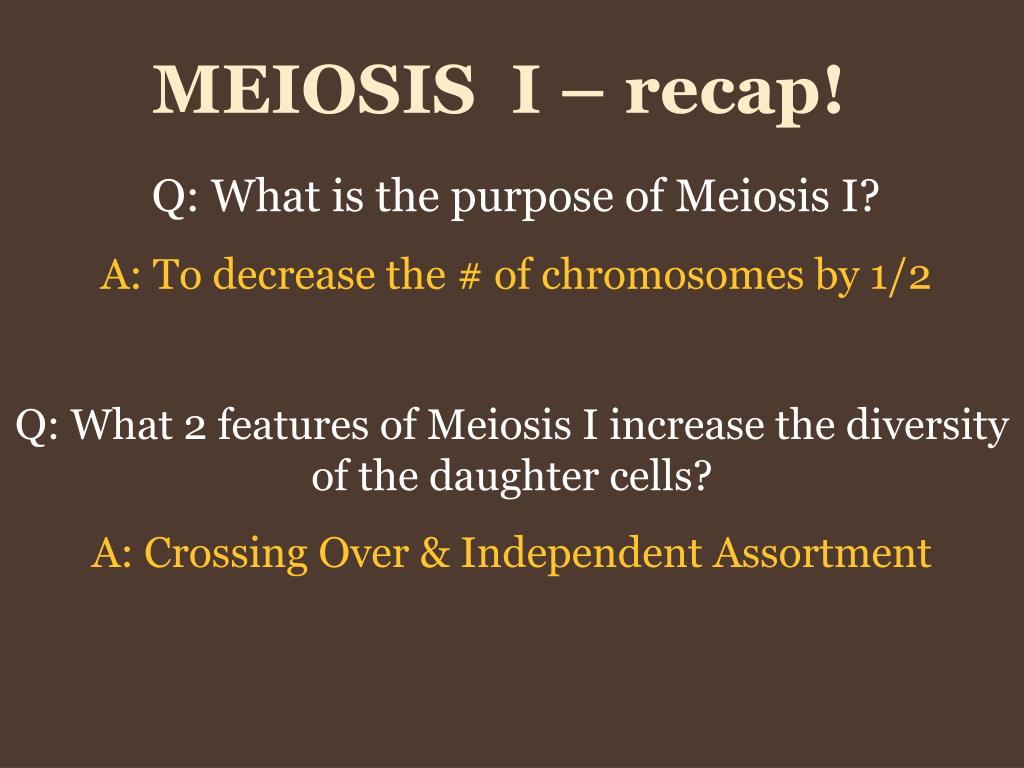 MEIOSIS I – recap!

Q: What is the purpose of Meiosis I?

A: To decrease the # of chromosomes by 1/2

Q: What 2 features of Meiosis I increase the diversity of the daughter cells?

A: Crossing Over & Independent Assortment